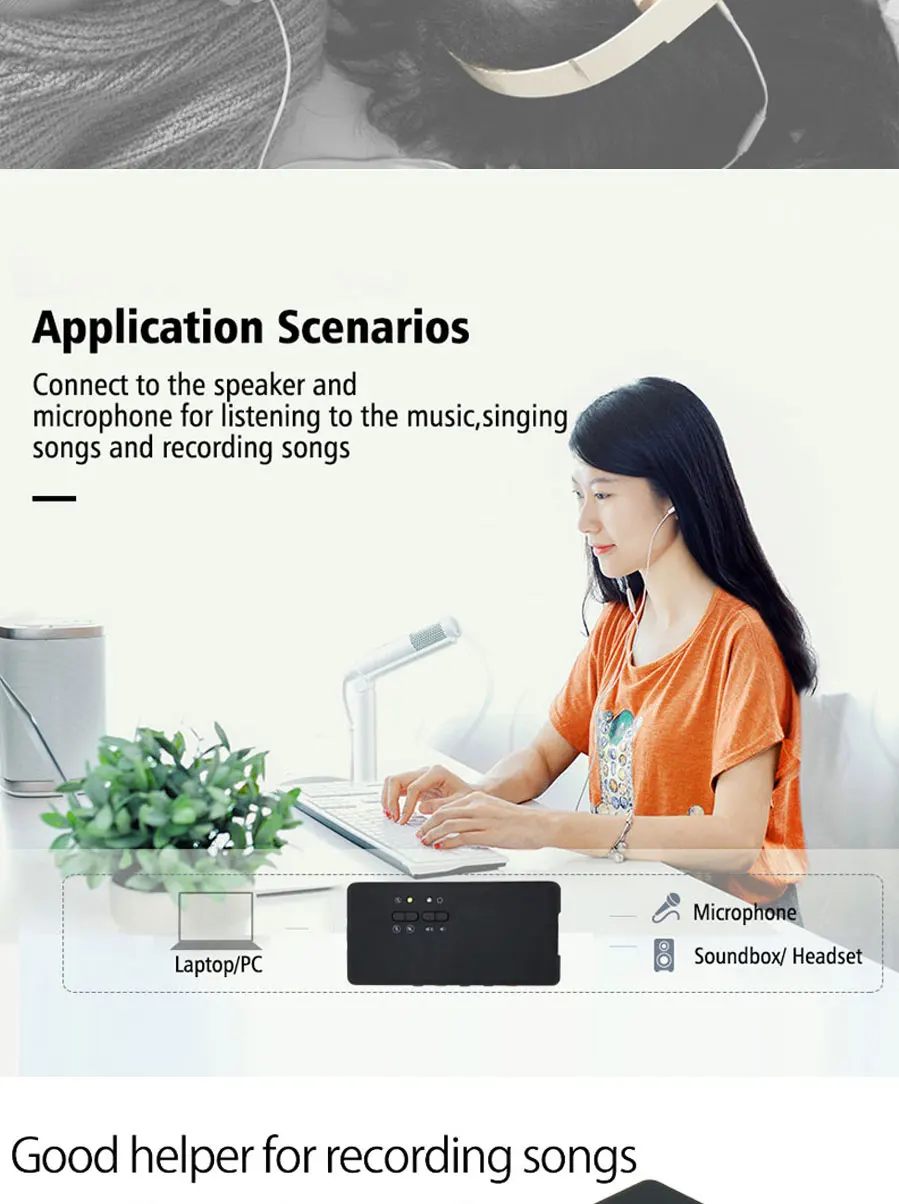 Application Scenarios

Connect to the speaker and microphone for listening to the music,singing songs and recording songs

Laptop/PC

Microphone

Soundbox/ Headset

Good helper for recording songs